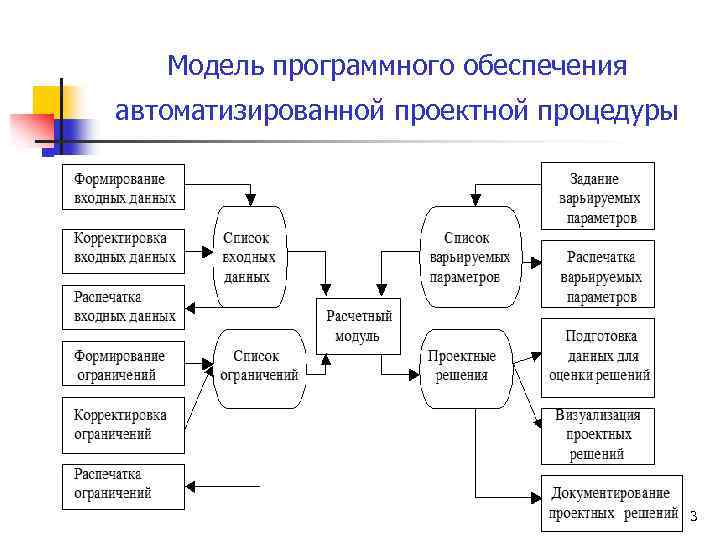 Модель программного обеспечения автоматизированной проектной процедуры

Формирование входных данных

Корректировка входных данных

Распечатка входных данных

Формирование ограничений

Корректировка ограничений

Распечатка ограничений

Список входных данных

Список ограничений

Расчетный модуль

Список варьируемых параметров

Проектные решения

Задание варьируемых параметров

Распечатка варьируемых параметров

Подготовка данных для оценки решений

Визуализация проектных решений

Документирование проектных решений

3